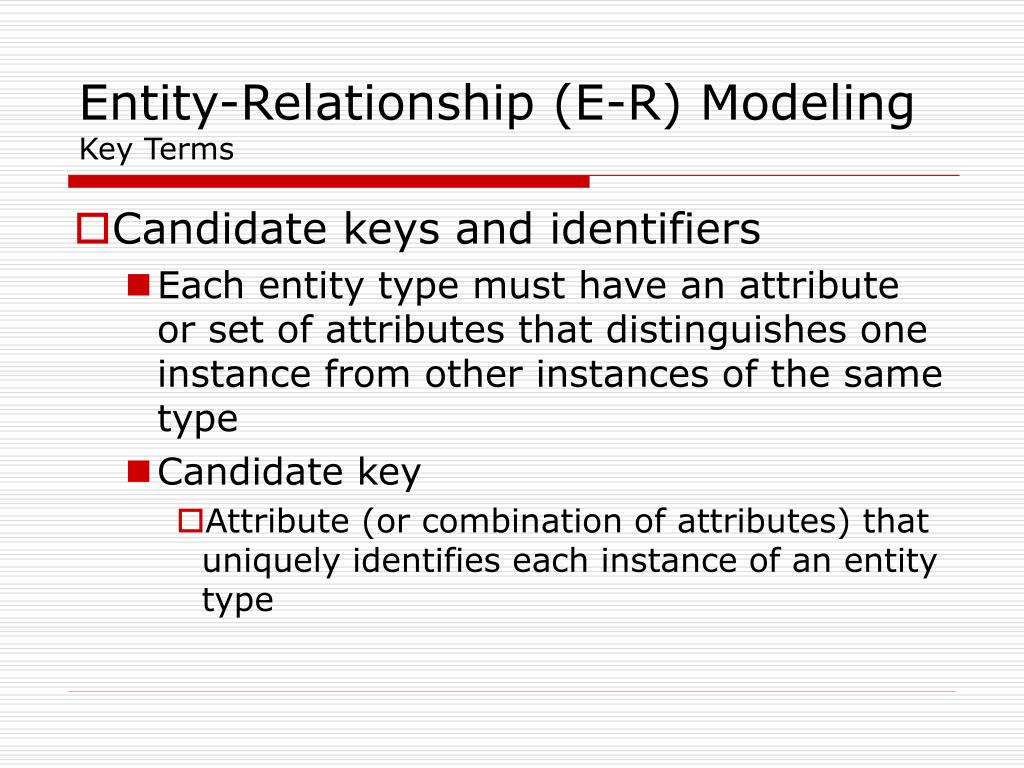 Entity-Relationship (E-R) Modeling
Key Terms

Candidate keys and identifiers

Each entity type must have an attribute or set of attributes that distinguishes one instance from other instances of the same type

Candidate key

Attribute (or combination of attributes) that uniquely identifies each instance of an entity type